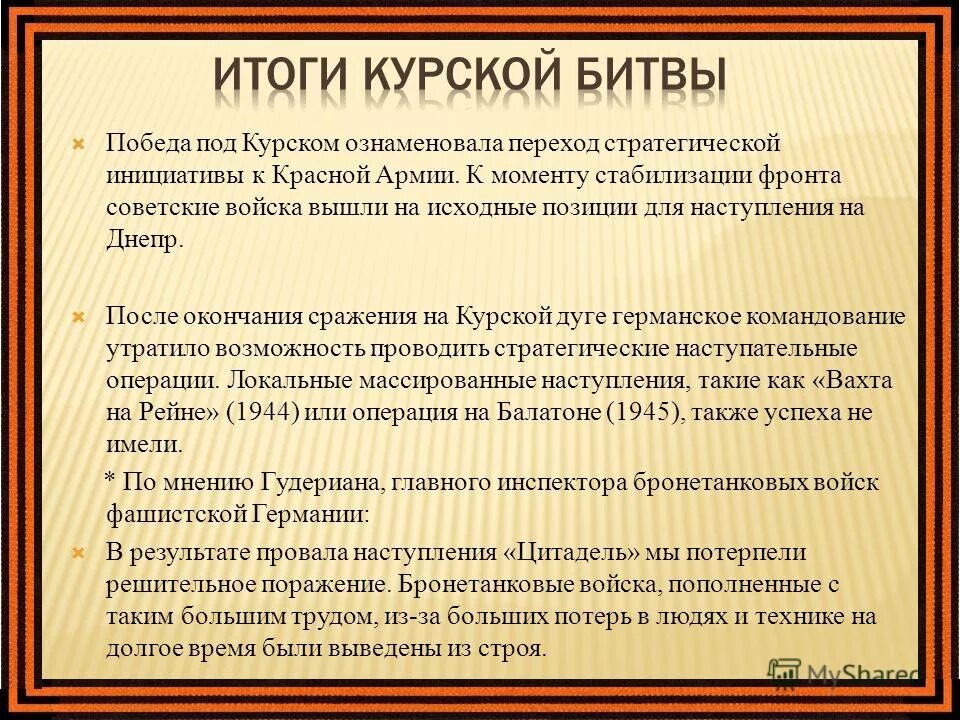 ИТОГИ КУРСКОЙ БИТВЫ

Победа под Курском ознаменовала переход стратегической инициативы к Красной Армии. К моменту стабилизации фронта советские войска вышли на исходные позиции для наступления на Днепр.

После окончания сражения на Курской дуге германское командование утратило возможность проводить стратегические наступательные операции. Локальные массированные наступления, такие как «Вахта на Рейне» (1944) или операция на Балатоне (1945), также успеха не имели.

* По мнению Гудериана, главного инспектора бронетанковых войск фашистской Германии:

В результате провала наступления «Цитадель» мы потерпели решительное поражение. Бронетанковые войска, пополненные с таким большим трудом, из-за больших потерь в людях и технике на долгое время были выведены из строя.

MyShared